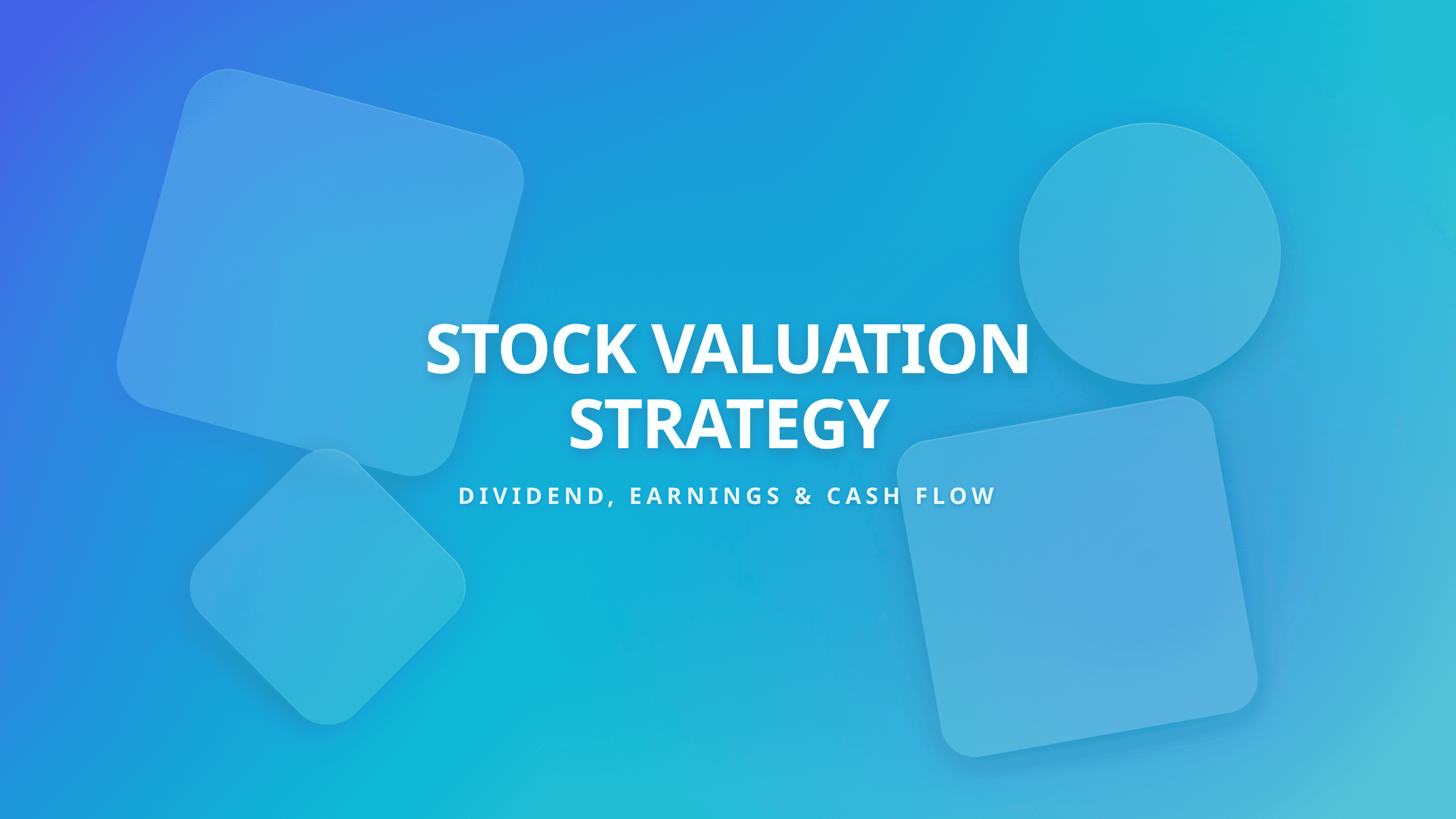 STOCK VALUATION STRATEGY

DIVIDEND, EARNINGS & CASH FLOW